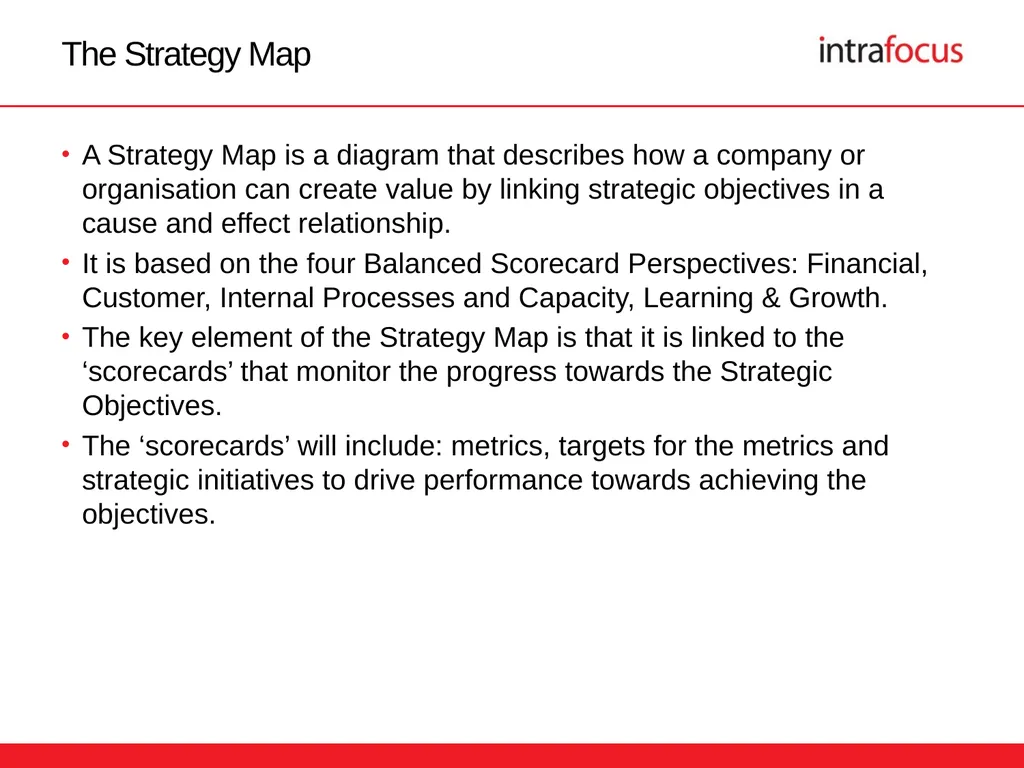 The Strategy Map

intrafocus

• A Strategy Map is a diagram that describes how a company or organisation can create value by linking strategic objectives in a cause and effect relationship.
• It is based on the four Balanced Scorecard Perspectives: Financial, Customer, Internal Processes and Capacity, Learning & Growth.
• The key element of the Strategy Map is that it is linked to the ‘scorecards’ that monitor the progress towards the Strategic Objectives.
• The ‘scorecards’ will include: metrics, targets for the metrics and strategic initiatives to drive performance towards achieving the objectives.